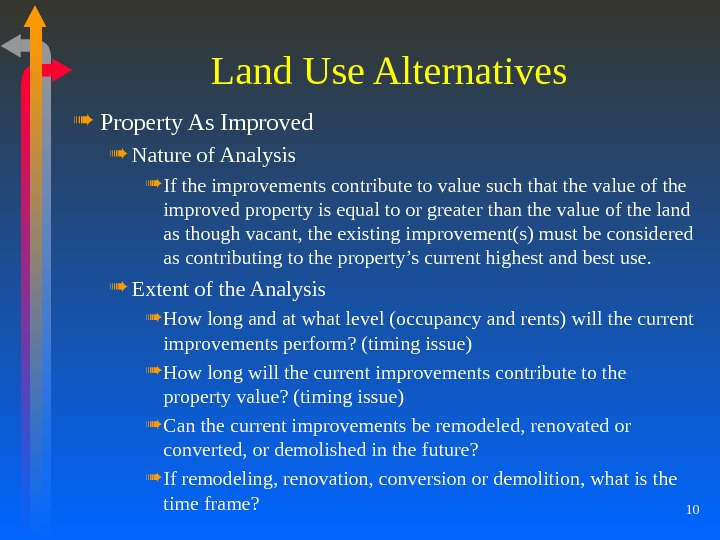 Land Use Alternatives

Property As Improved

Nature of Analysis

If the improvements contribute to value such that the value of the improved property is equal to or greater than the value of the land as though vacant, the existing improvement(s) must be considered as contributing to the property's current highest and best use.

Extent of the Analysis

How long and at what level (occupancy and rents) will the current improvements perform? (timing issue)

How long will the current improvements contribute to the property value? (timing issue)

Can the current improvements be remodeled, renovated or converted, or demolished in the future?

If remodeling, renovation, conversion or demolition, what is the time frame?

10